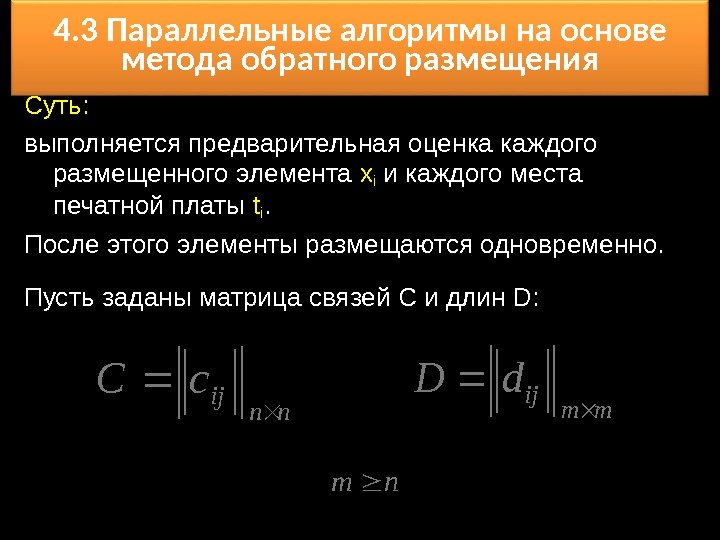 4.3 Параллельные алгоритмы на основе метода обратного размещения

Суть:

выполняется предварительная оценка каждого размещенного элемента $x_i$ и каждого места печатной платы $t_i$.

После этого элементы размещаются одновременно.

Пусть заданы матрица связей C и длин D:

$C = \left\| c_{ij} \right\|_{n \times n}$ $D = \left\| d_{ij} \right\|_{m \times m}$

$m \geq n$